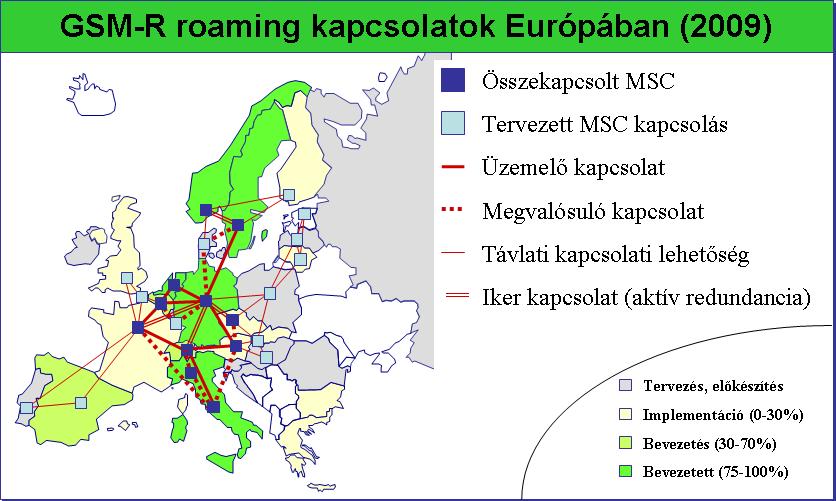 GSM-R roaming kapcsolatok Európában (2009)

Összekapcsolt MSC
Tervezett MSC kapcsolás
Üzemelő kapcsolat
Megvalósuló kapcsolat
Távlati kapcsolati lehetőség
Iker kapcsolat (aktív redundancia)

Tervezés, előkészítés
Implementáció (0-30%)
Bevezetés (30-70%)
Bevezetett (75-100%)